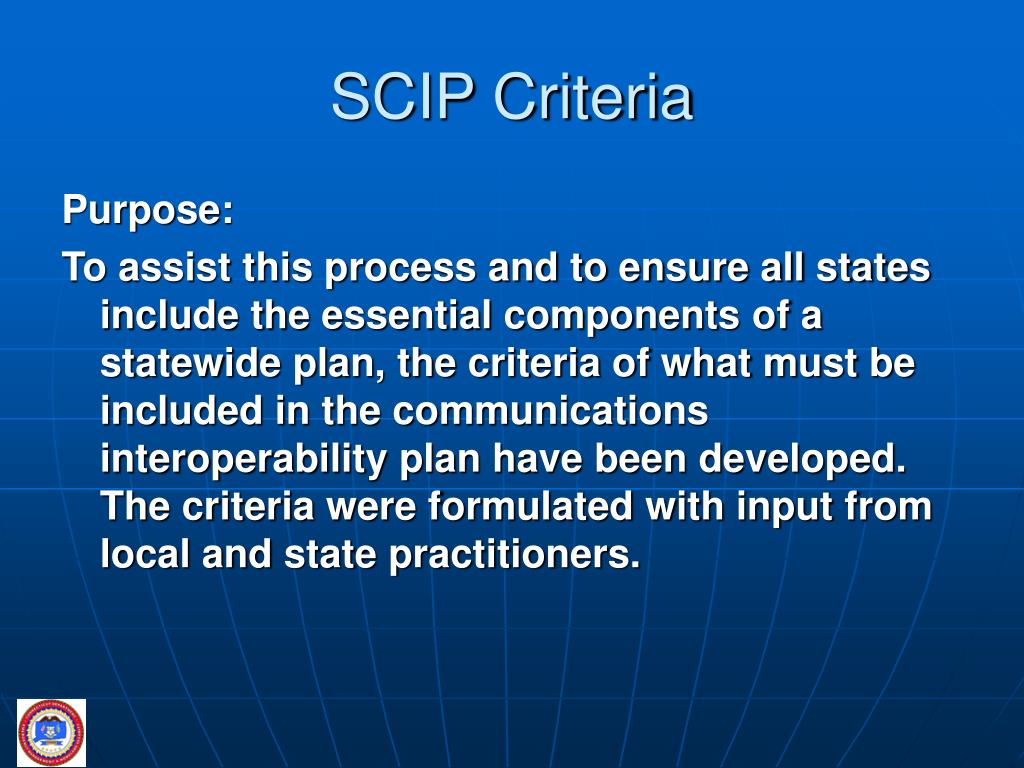 SCIP Criteria

Purpose:

To assist this process and to ensure all states include the essential components of a statewide plan, the criteria of what must be included in the communications interoperability plan have been developed. The criteria were formulated with input from local and state practitioners.